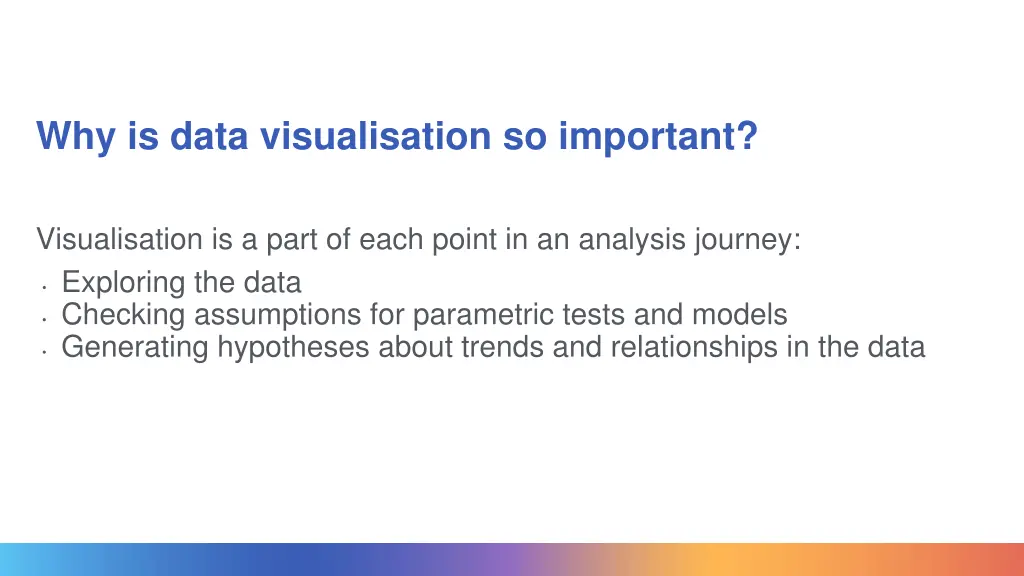 Why is data visualisation so important?

Visualisation is a part of each point in an analysis journey:
- Exploring the data
- Checking assumptions for parametric tests and models
- Generating hypotheses about trends and relationships in the data